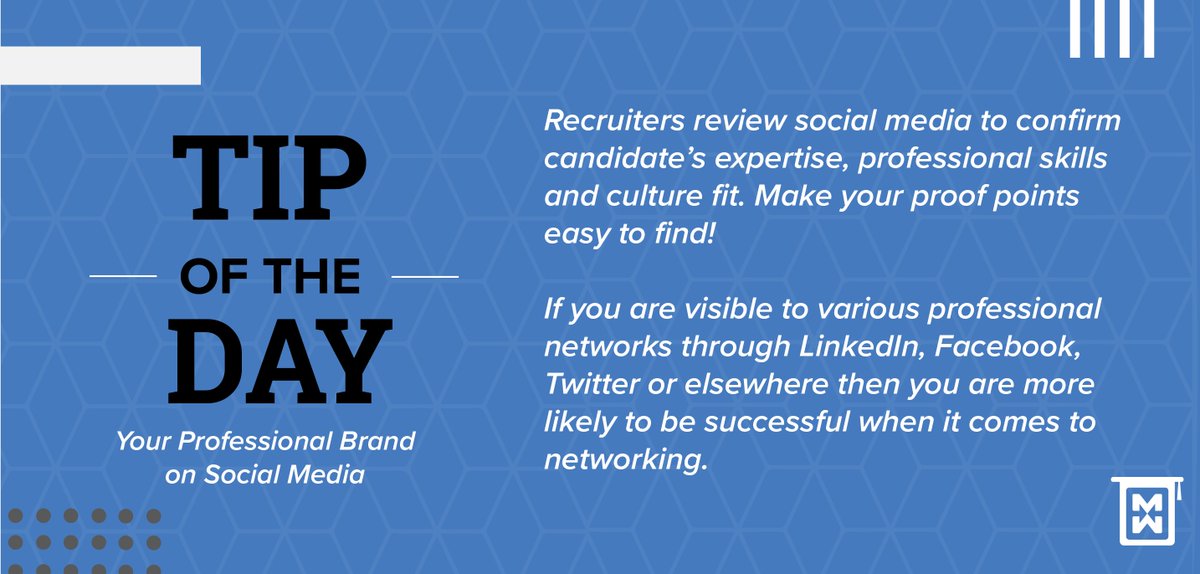 TIP
OF THE
DAY

Your Professional Brand on Social Media

Recruiters review social media to confirm candidate's expertise, professional skills and culture fit. Make your proof points easy to find!

If you are visible to various professional networks through LinkedIn, Facebook, Twitter or elsewhere then you are more likely to be successful when it comes to networking.

MW